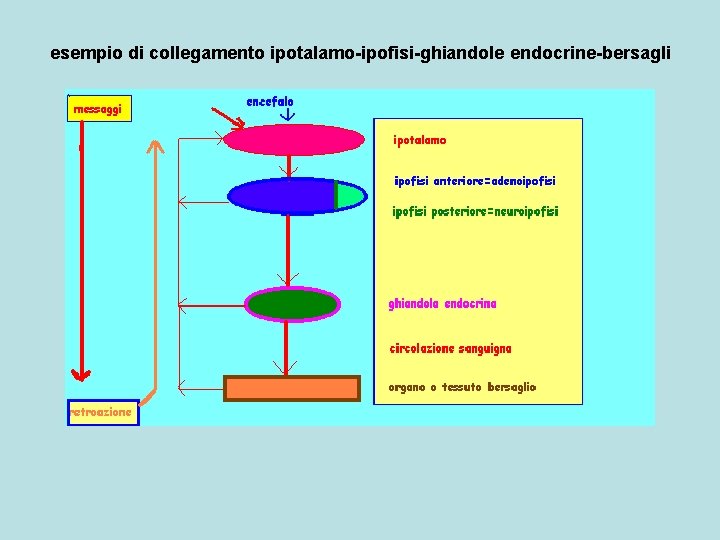 esempio di collegamento ipotalamo-ipofisi-ghiandole endocrine-bersagli

messaggi

encefalo

ipotalamo

ipofisi anteriore=adenoipofisi

ipofisi posteriore=neuroipofisi

ghiandola endocrina

circolazione sanguigna

organo o tessuto bersaglio

retroazione